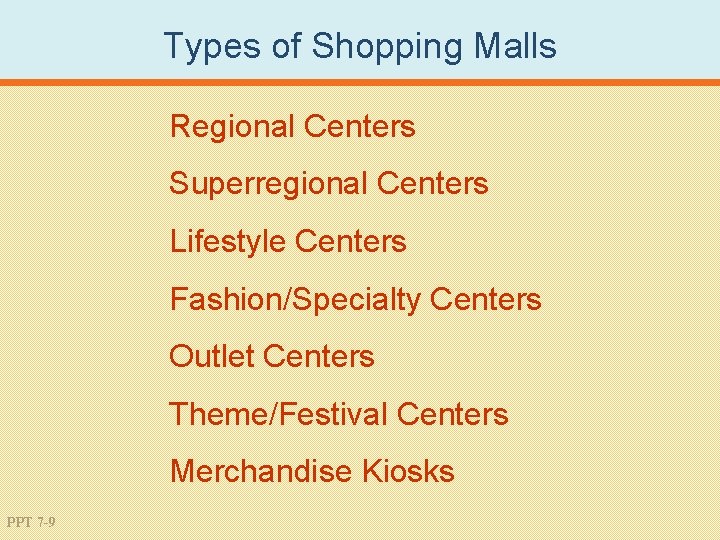 Types of Shopping Malls

Regional Centers

Superregional Centers

Lifestyle Centers

Fashion/Specialty Centers

Outlet Centers

Theme/Festival Centers

Merchandise Kiosks

PPT 7-9